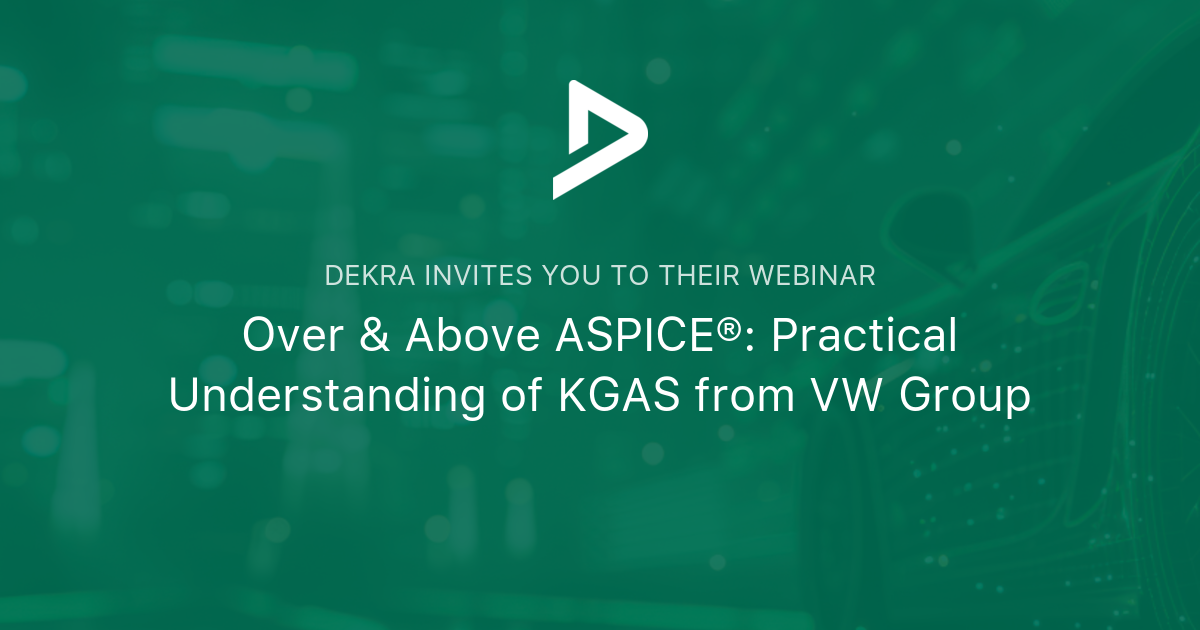 DEKRA INVITES YOU TO THEIR WEBINAR

Over & Above ASPICE®: Practical Understanding of KGAS from VW Group